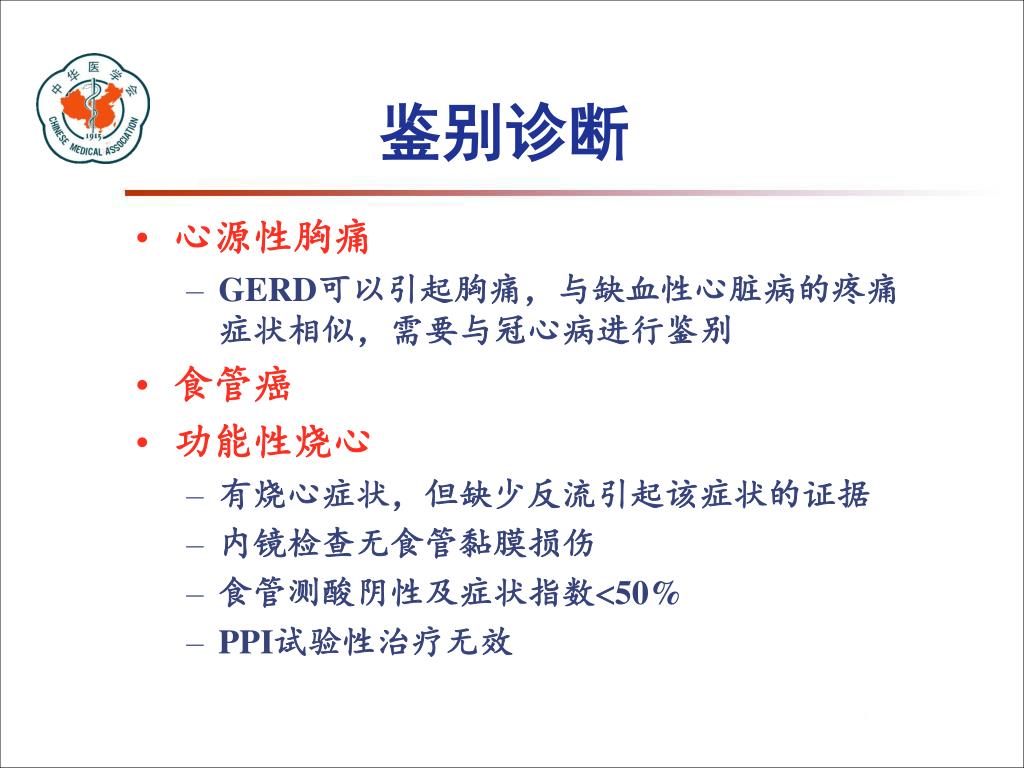 中华医学会
1915
CHINESE MEDICAL ASSOCIATION

鉴别诊断

• 心源性胸痛
– GERD可以引起胸痛，与缺血性心脏病的疼痛症状相似，需要与冠心病进行鉴别
• 食管癌
• 功能性烧心
– 有烧心症状，但缺少反流引起该症状的证据
– 内镜检查无食管黏膜损伤
– 食管测酸阴性及症状指数<50%
– PPI试验性治疗无效